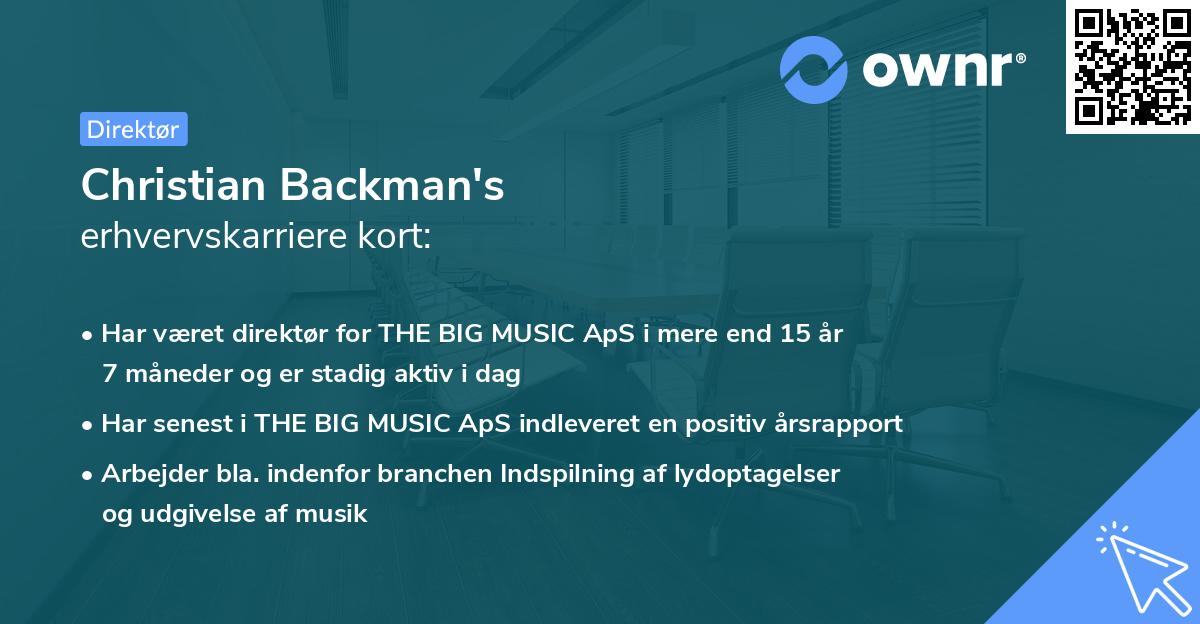 ownr®

Direktør

Christian Backman's
erhvervskarriere kort:

• Har været direktør for THE BIG MUSIC ApS i mere end 15 år 7 måneder og er stadig aktiv i dag

• Har senest i THE BIG MUSIC ApS indleveret en positiv årsrapport

• Arbejder bla. indenfor branchen Indspilning af lydoptagelser og udgivelse af musik